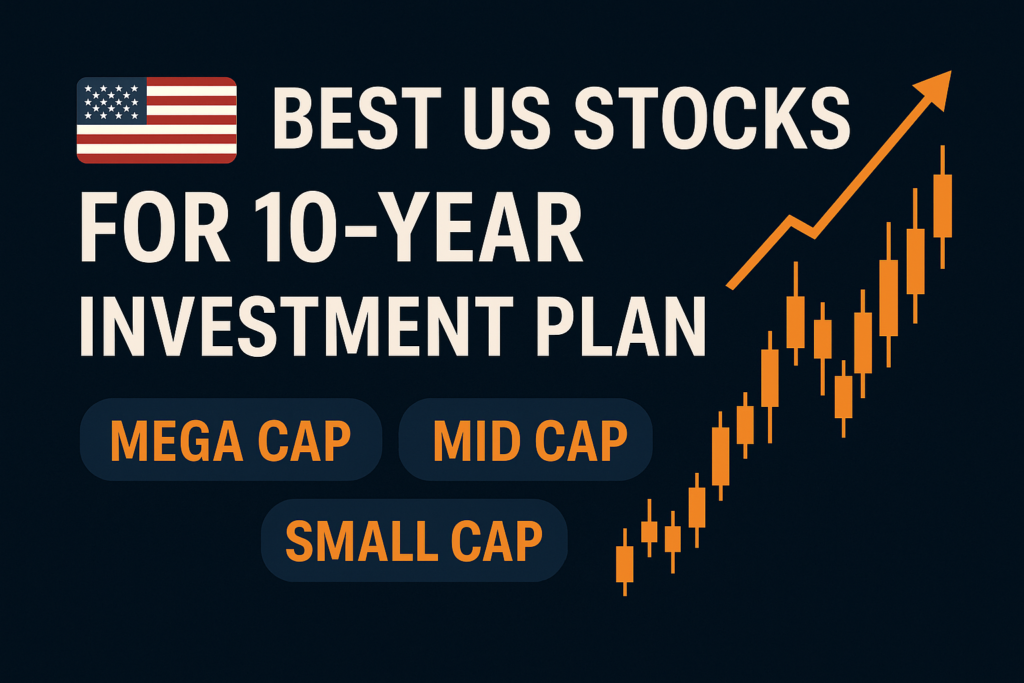 BEST US STOCKS FOR 10-YEAR INVESTMENT PLAN

MEGA CAP

MID CAP

SMALL CAP